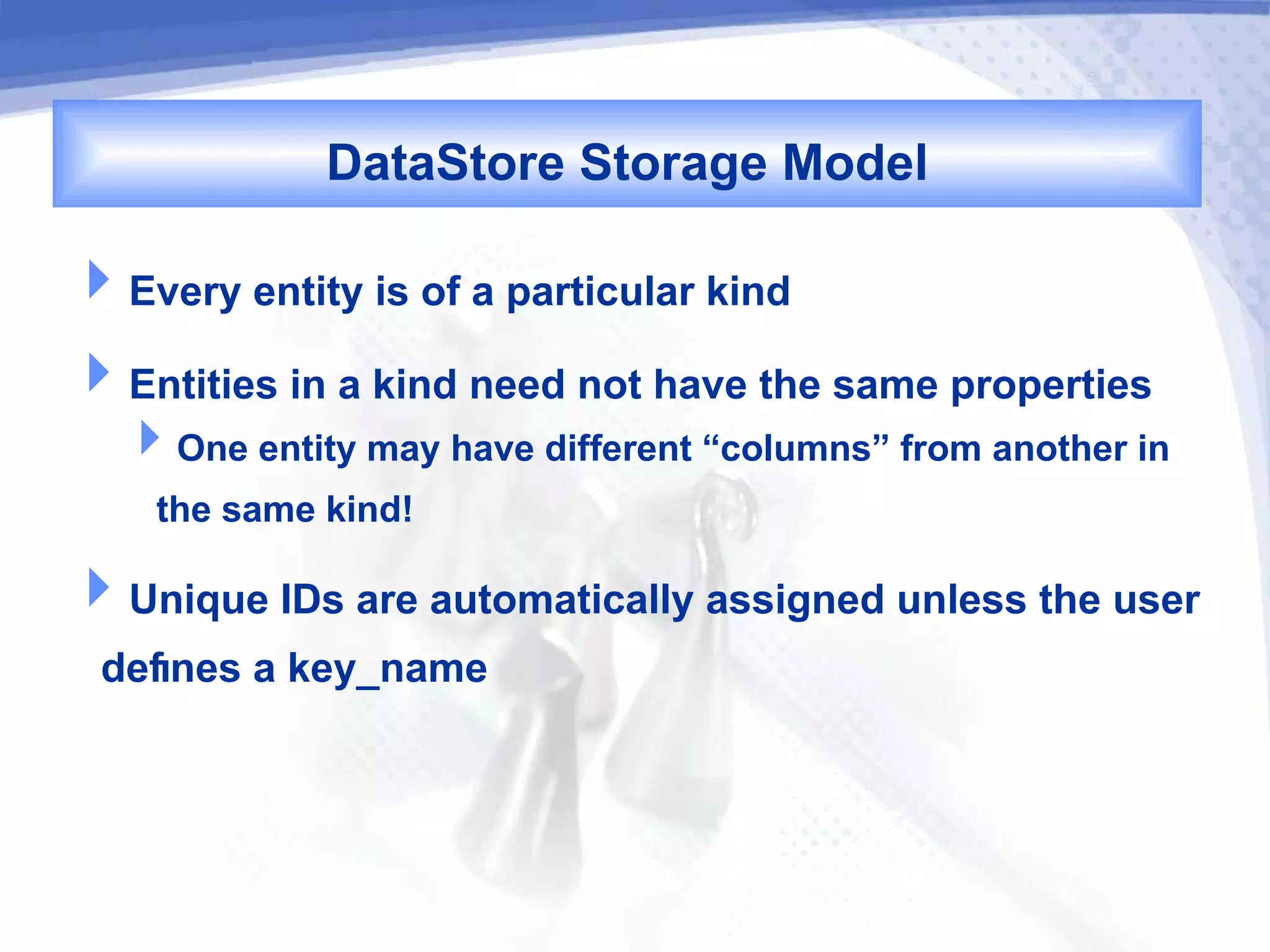 DataStore Storage Model

Every entity is of a particular kind

Entities in a kind need not have the same properties

One entity may have different “columns” from another in the same kind!

Unique IDs are automatically assigned unless the user defines a key_name